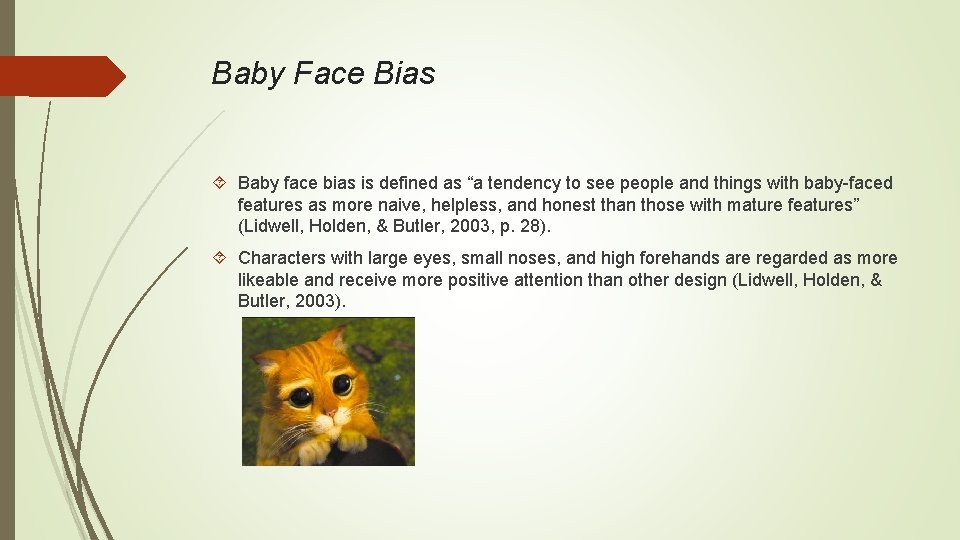 Baby Face Bias

Baby face bias is defined as “a tendency to see people and things with baby-faced features as more naive, helpless, and honest than those with mature features” (Lidwell, Holden, & Butler, 2003, p. 28).

Characters with large eyes, small noses, and high forehands are regarded as more likeable and receive more positive attention than other design (Lidwell, Holden, & Butler, 2003).